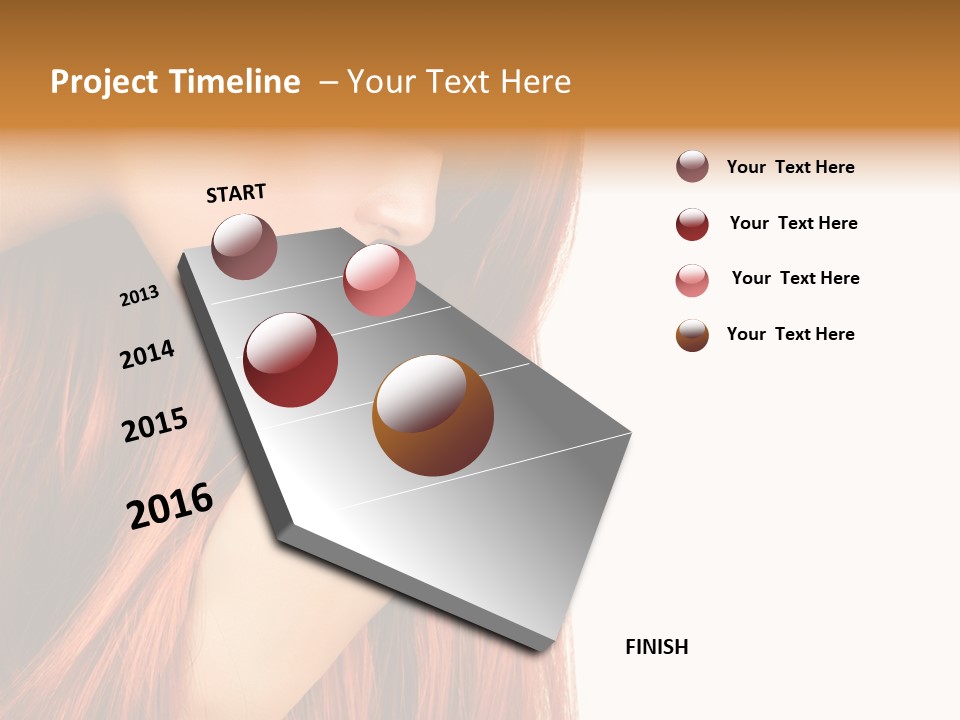 Project Timeline – Your Text Here

START

2013

2014

2015

2016

FINISH

Your Text Here

Your Text Here

Your Text Here

Your Text Here